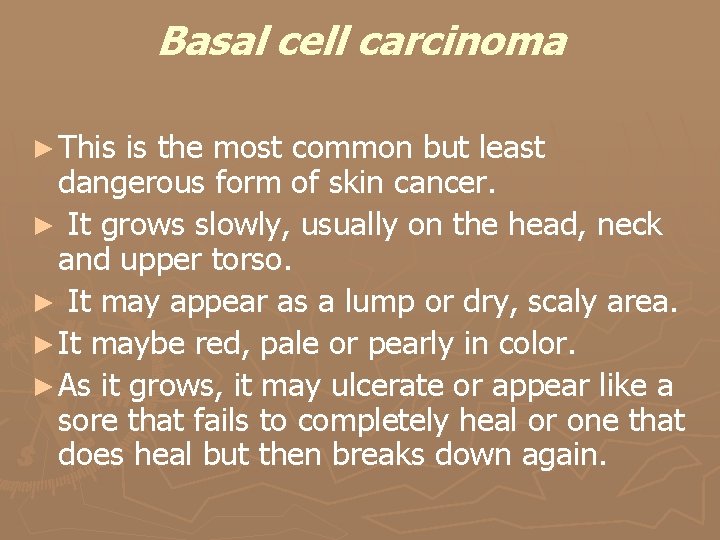 Basal cell carcinoma

► This is the most common but least dangerous form of skin cancer.

► It grows slowly, usually on the head, neck and upper torso.

► It may appear as a lump or dry, scaly area.

► It maybe red, pale or pearly in color.

► As it grows, it may ulcerate or appear like a sore that fails to completely heal or one that does heal but then breaks down again.